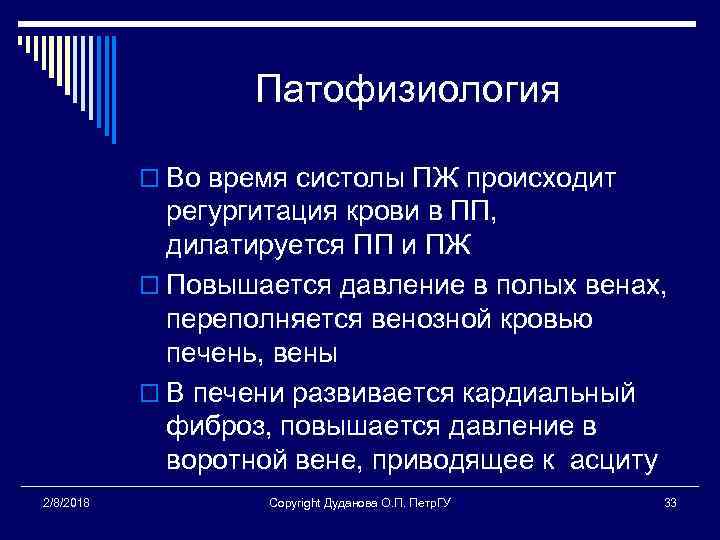 Патофизиология

Во время систолы ПЖ происходит регургитация крови в ПП, дилатируется ПП и ПЖ

Повышается давление в полых венах, переполняется венозной кровью печень, вены

В печени развивается кардиальный фиброз, повышается давление в воротной вене, приводящее к асциту

2/8/2018 Copyright Дуданова О.П. ПетрГУ 33